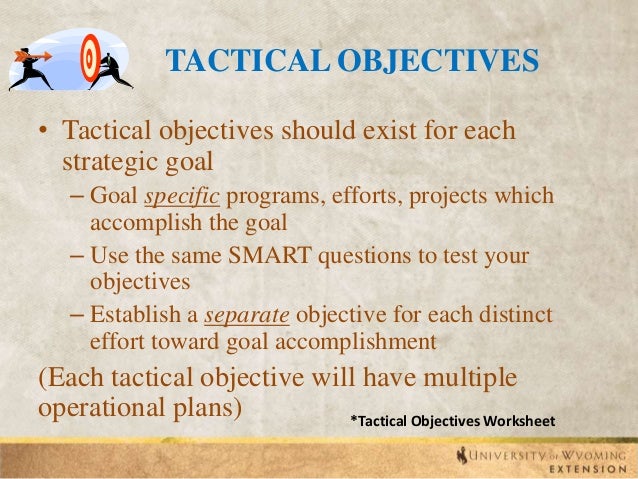 TACTICAL OBJECTIVES

• Tactical objectives should exist for each strategic goal

– Goal specific programs, efforts, projects which accomplish the goal

– Use the same SMART questions to test your objectives

– Establish a separate objective for each distinct effort toward goal accomplishment

(Each tactical objective will have multiple operational plans)

*Tactical Objectives Worksheet

UNIVERSITY OF WYOMING
EXTENSION